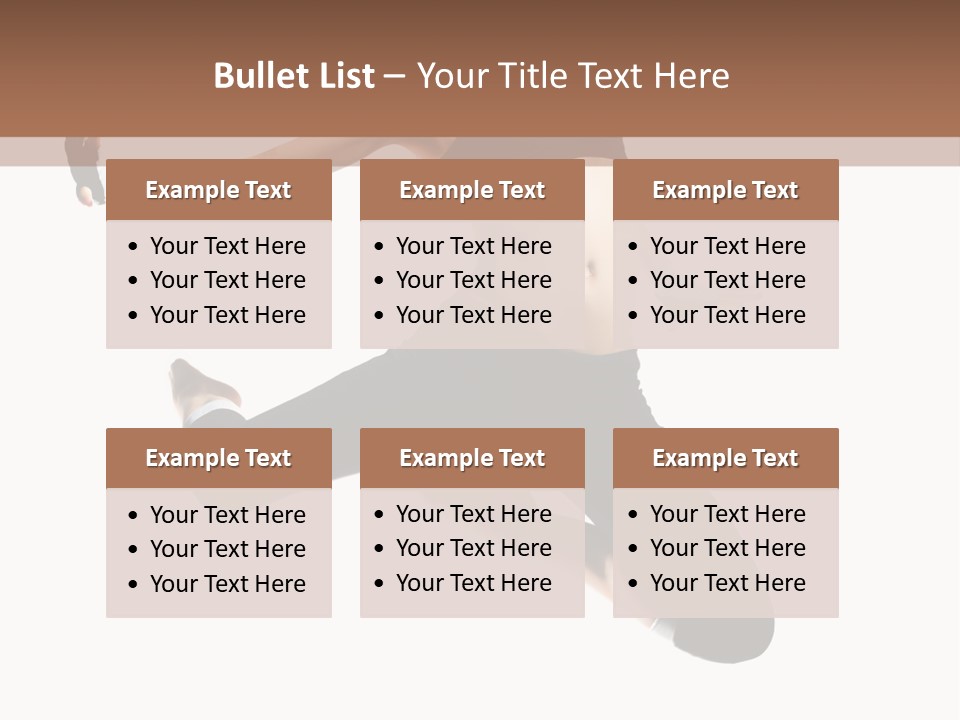 Bullet List – Your Title Text Here

Example Text
• Your Text Here
• Your Text Here
• Your Text Here

Example Text
• Your Text Here
• Your Text Here
• Your Text Here

Example Text
• Your Text Here
• Your Text Here
• Your Text Here

Example Text
• Your Text Here
• Your Text Here
• Your Text Here

Example Text
• Your Text Here
• Your Text Here
• Your Text Here

Example Text
• Your Text Here
• Your Text Here
• Your Text Here